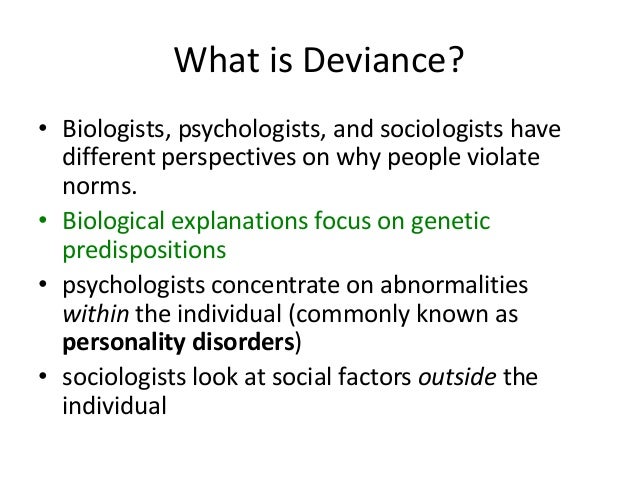 What is Deviance?

• Biologists, psychologists, and sociologists have different perspectives on why people violate norms.
• Biological explanations focus on genetic predispositions
• psychologists concentrate on abnormalities within the individual (commonly known as personality disorders)
• sociologists look at social factors outside the individual